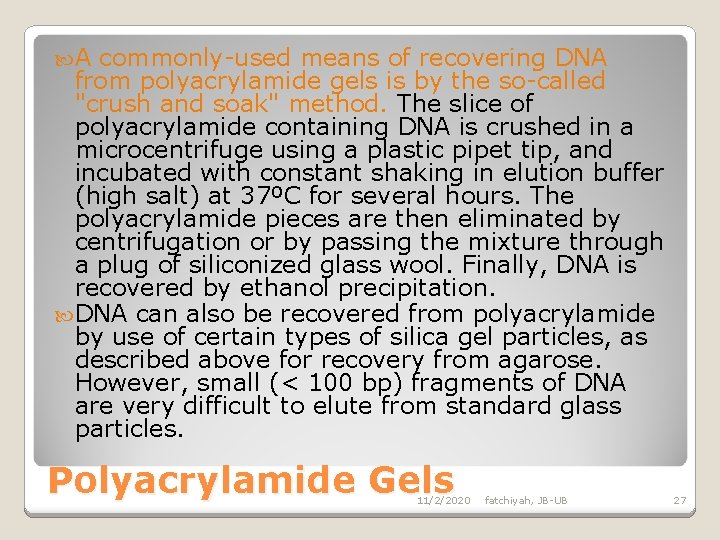 A commonly-used means of recovering DNA from polyacrylamide gels is by the so-called "crush and soak" method. The slice of polyacrylamide containing DNA is crushed in a microcentrifuge using a plastic pipet tip, and incubated with constant shaking in elution buffer (high salt) at 37ºC for several hours. The polyacrylamide pieces are then eliminated by centrifugation or by passing the mixture through a plug of siliconized glass wool. Finally, DNA is recovered by ethanol precipitation.

DNA can also be recovered from polyacrylamide by use of certain types of silica gel particles, as described above for recovery from agarose. However, small (< 100 bp) fragments of DNA are very difficult to elute from standard glass particles.

Polyacrylamide Gels

11/2/2020 fatchiyah, JB-UB 27